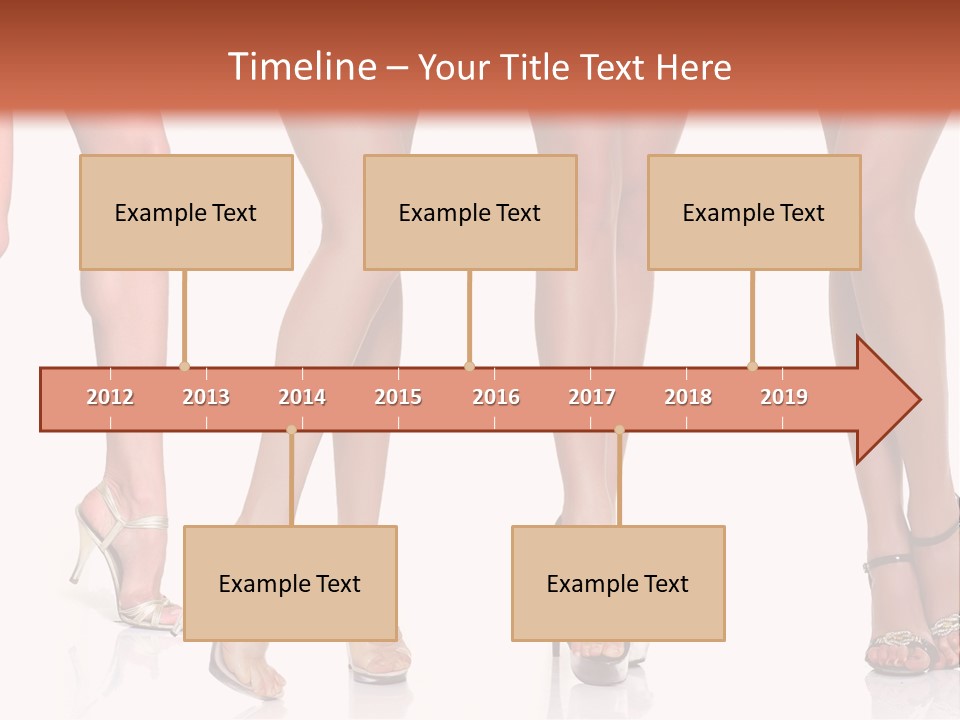 Timeline – Your Title Text Here

Example Text

Example Text

Example Text

2012 2013 2014 2015 2016 2017 2018 2019

Example Text

Example Text